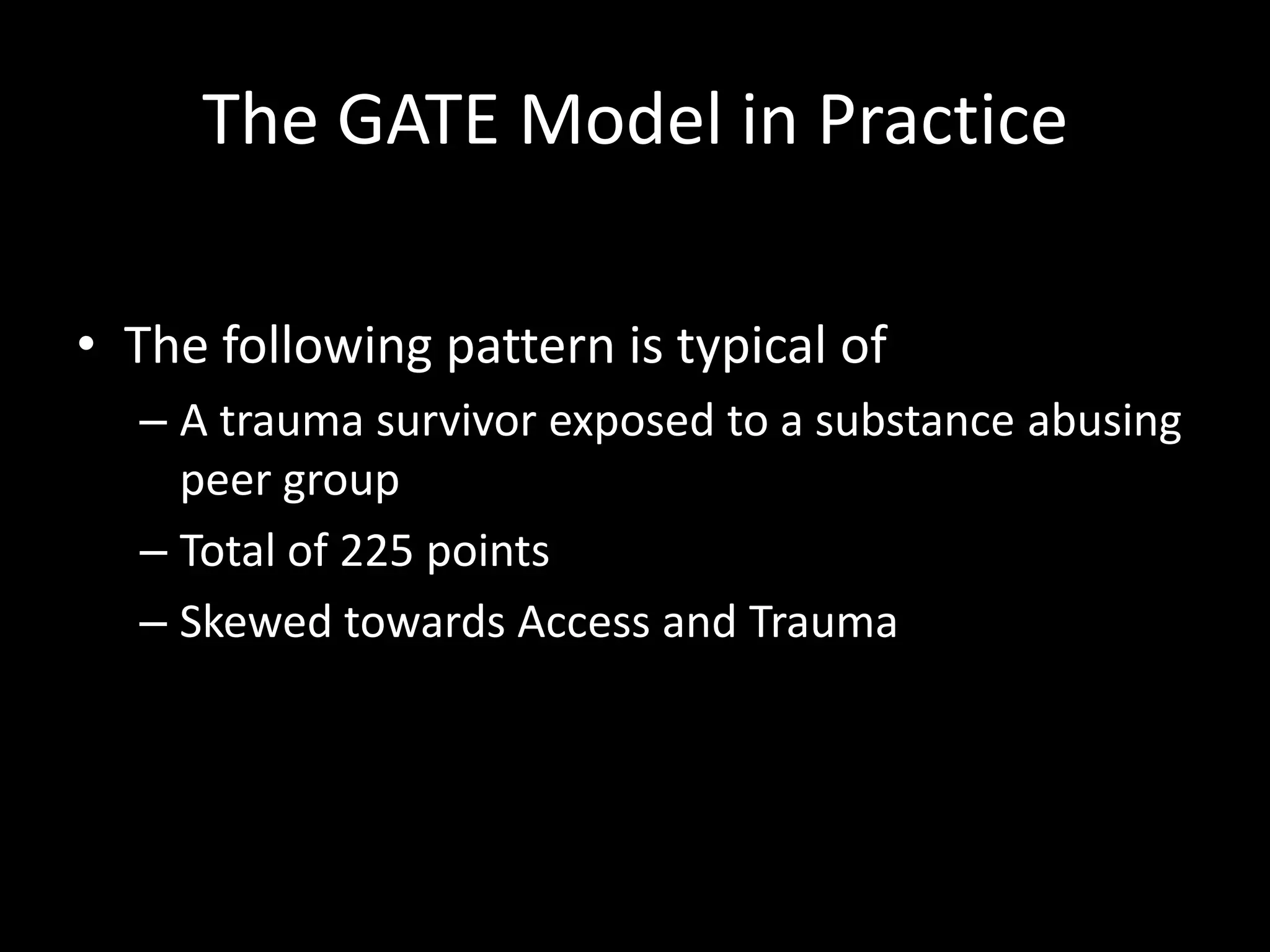 The GATE Model in Practice

• The following pattern is typical of
– A trauma survivor exposed to a substance abusing peer group
– Total of 225 points
– Skewed towards Access and Trauma